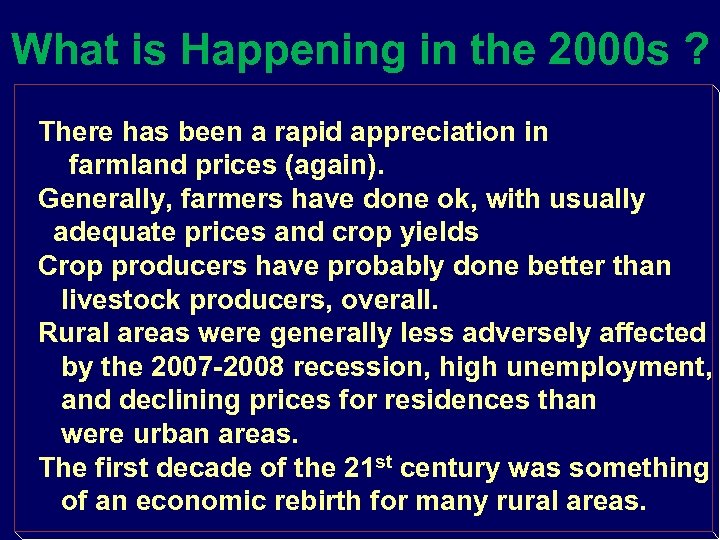 What is Happening in the 2000s ?

There has been a rapid appreciation in farmland prices (again).

Generally, farmers have done ok, with usually adequate prices and crop yields

Crop producers have probably done better than livestock producers, overall.

Rural areas were generally less adversely affected by the 2007-2008 recession, high unemployment, and declining prices for residences than were urban areas.

The first decade of the 21$^{st}$ century was something of an economic rebirth for many rural areas.